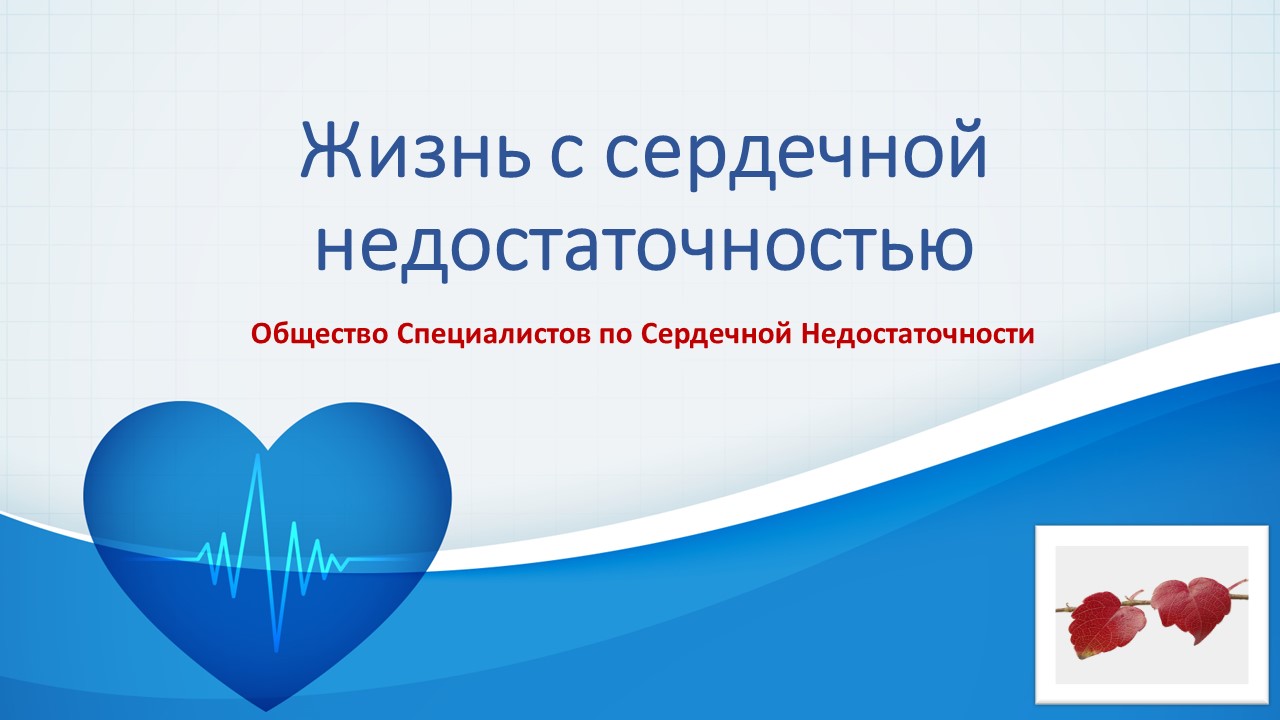 Жизнь с сердечной недостаточностью

Общество Специалистов по Сердечной Недостаточности